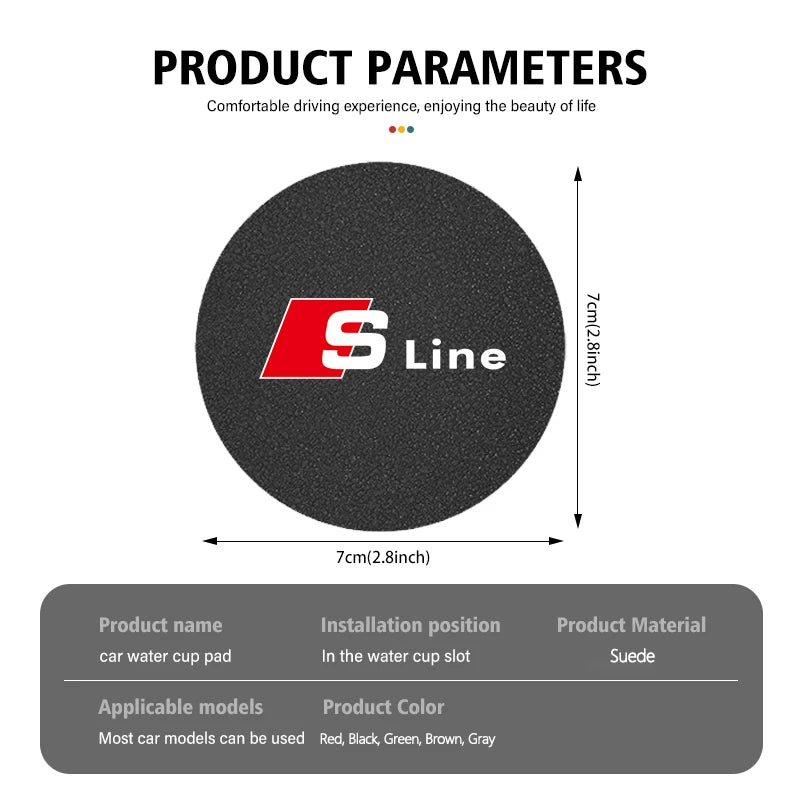 PRODUCT PARAMETERS

Comfortable driving experience, enjoying the beauty of life

S Line

7cm(2.8inch)

7cm(2.8inch)

Product name
car water cup pad

Installation position
In the water cup slot

Product Material
Suede

Applicable models
Most car models can be used

Product Color
Red, Black, Green, Brown, Gray